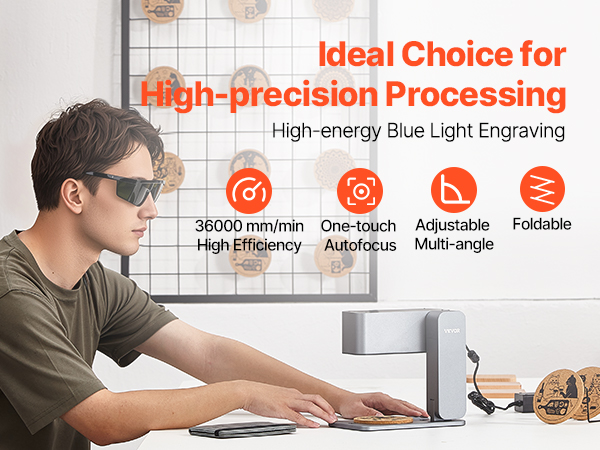 Ideal Choice for
High-precision Processing

High-energy Blue Light Engraving

36000 mm/min
High Efficiency

One-touch
Autofocus

Adjustable
Multi-angle

Foldable

VEVOR